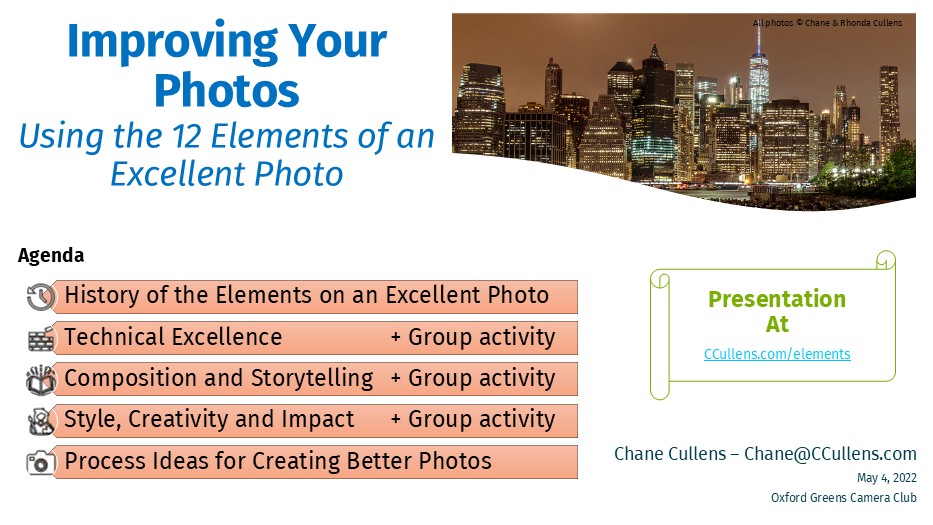 Improving Your Photos
Using the 12 Elements of an Excellent Photo

All photos © Chane & Rhonda Cullens

Agenda

History of the Elements on an Excellent Photo
Technical Excellence + Group activity
Composition and Storytelling + Group activity
Style, Creativity and Impact + Group activity
Process Ideas for Creating Better Photos

Presentation At
CCullens.com/elements

Chane Cullens – Chane@CCullens.com
May 4, 2022
Oxford Greens Camera Club